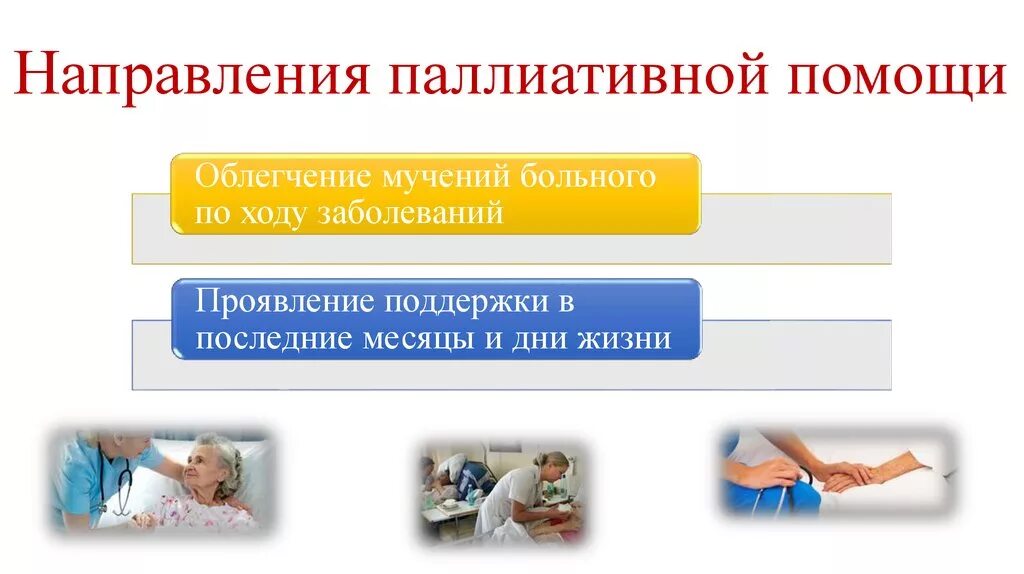 Направления паллиативной помощи

Облегчение мучений больного по ходу заболеваний

Проявление поддержки в последние месяцы и дни жизни